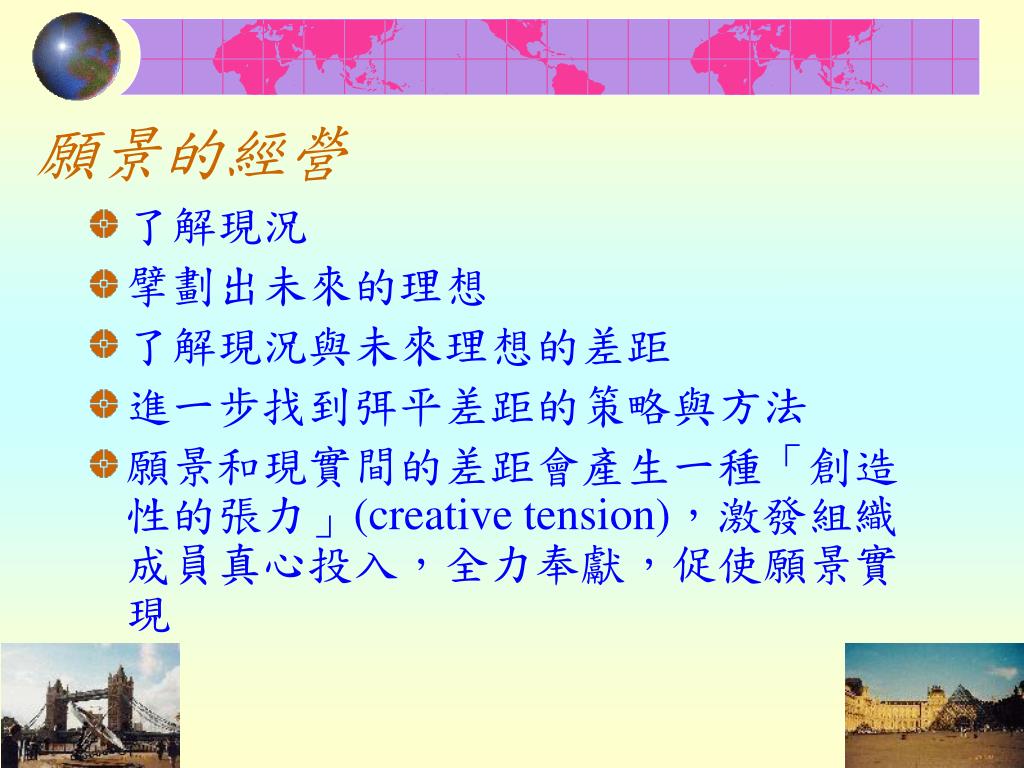 願景的經營

了解現況

擘劃出未來的理想

了解現況與未來理想的差距

進一步找到弭平差距的策略與方法

願景和現實間的差距會產生一種「創造性的張力」(creative tension)，激發組織成員真心投入，全力奉獻，促使願景實現